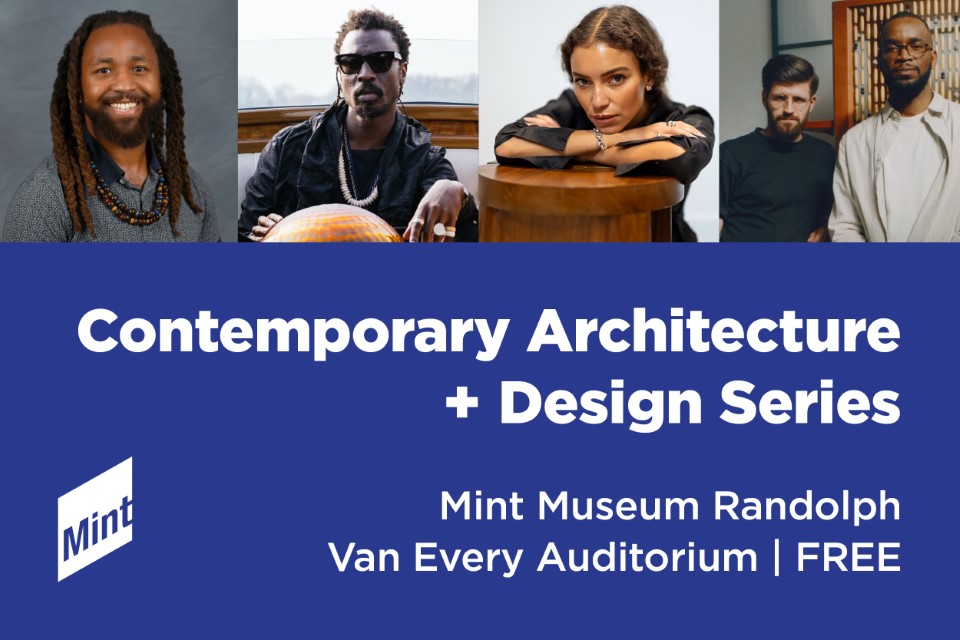 Contemporary Architecture + Design Series

Mint

Mint Museum Randolph
Van Every Auditorium | FREE